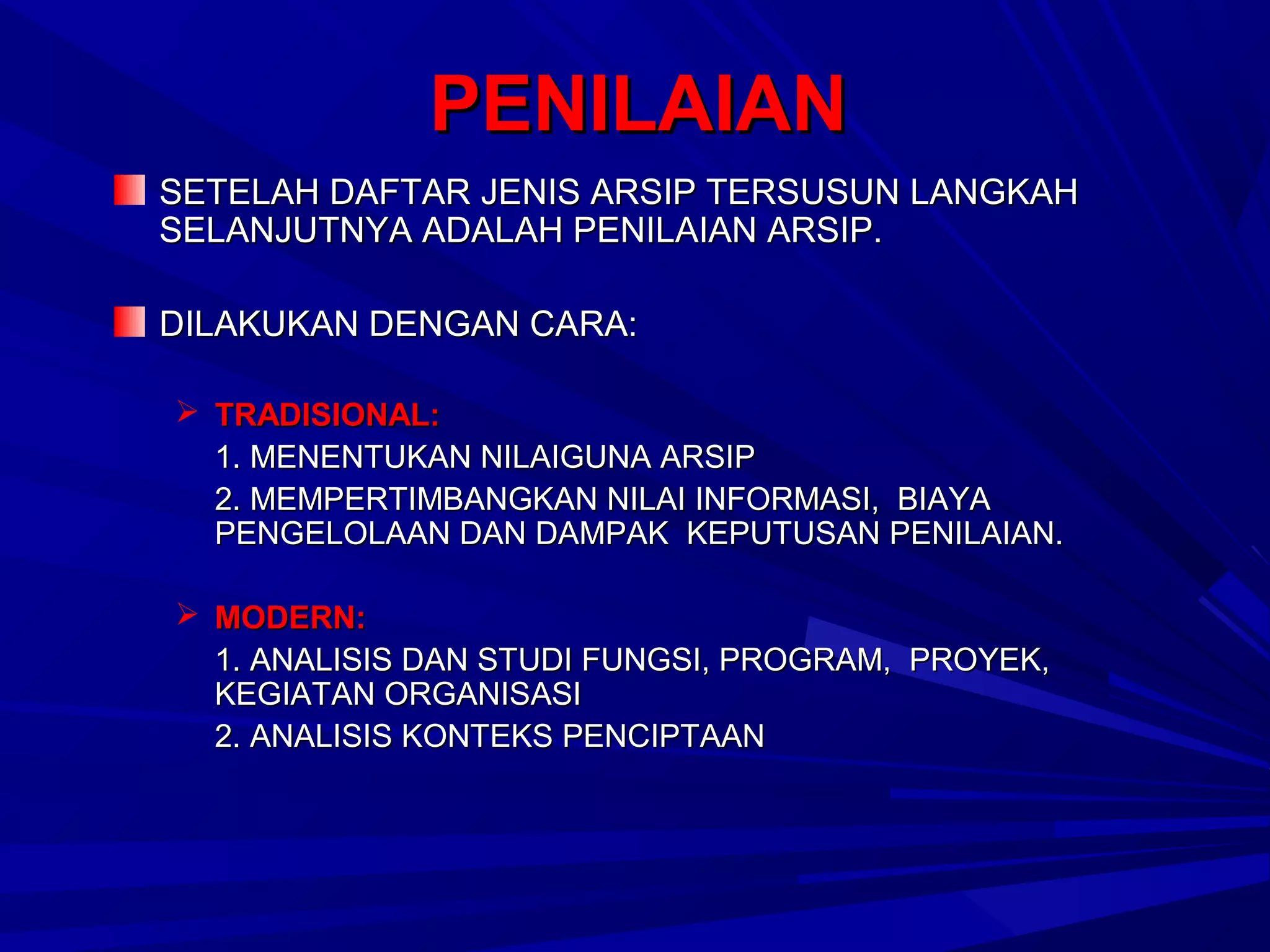 PENILAIAN

SETELAH DAFTAR JENIS ARSIP TERSUSUN LANGKAH SELANJUTNYA ADALAH PENILAIAN ARSIP.

DILAKUKAN DENGAN CARA:

TRADISIONAL:
1. MENENTUKAN NILAIGUNA ARSIP
2. MEMPERTIMBANGKAN NILAI INFORMASI, BIAYA PENGELOLAAN DAN DAMPAK KEPUTUSAN PENILAIAN.

MODERN:
1. ANALISIS DAN STUDI FUNGSI, PROGRAM, PROYEK, KEGIATAN ORGANISASI
2. ANALISIS KONTEKS PENCIPTAAN